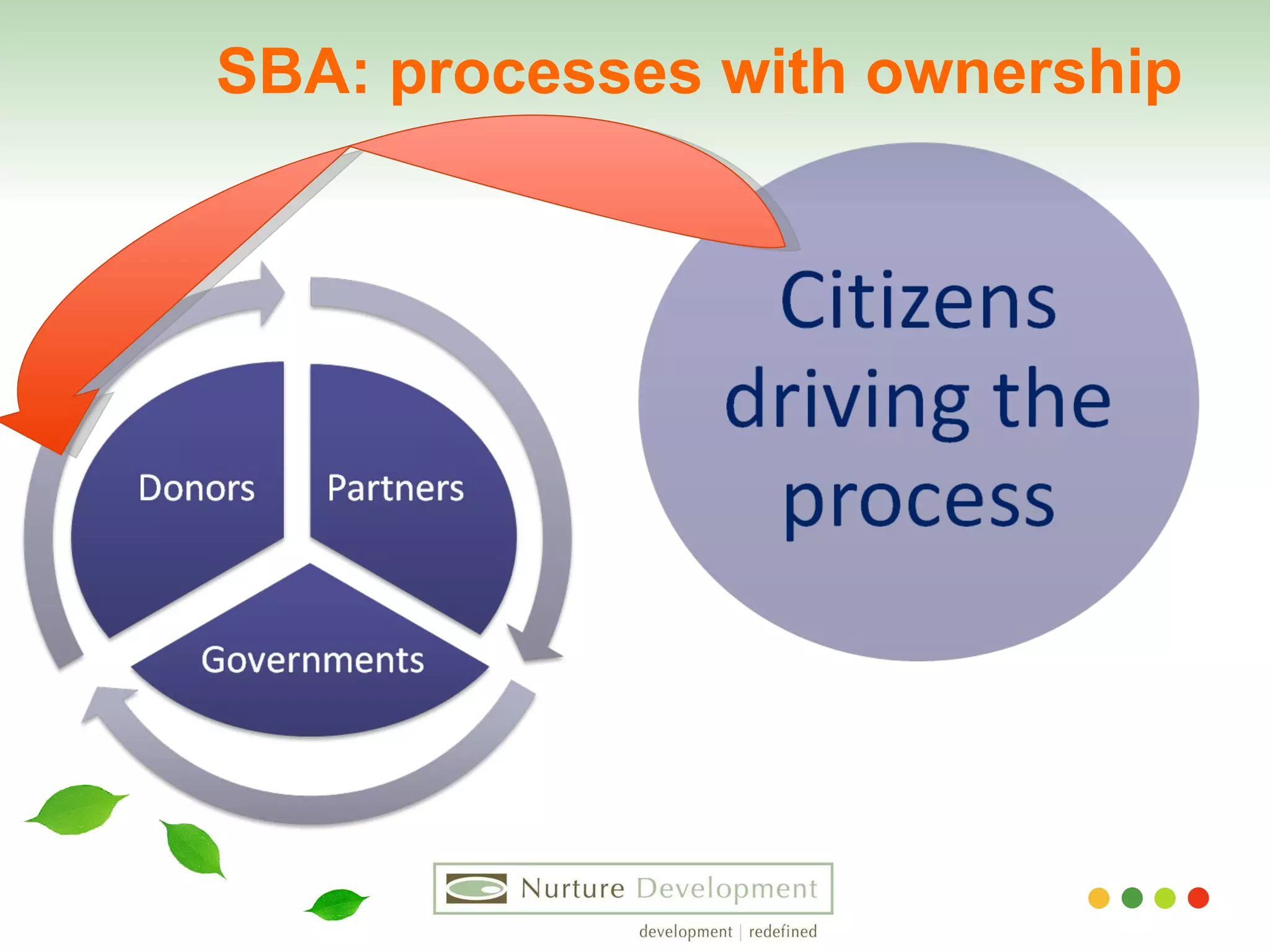 SBA: processes with ownership

Donors

Partners

Governments

Citizens driving the process

Nurture Development

development | redefined